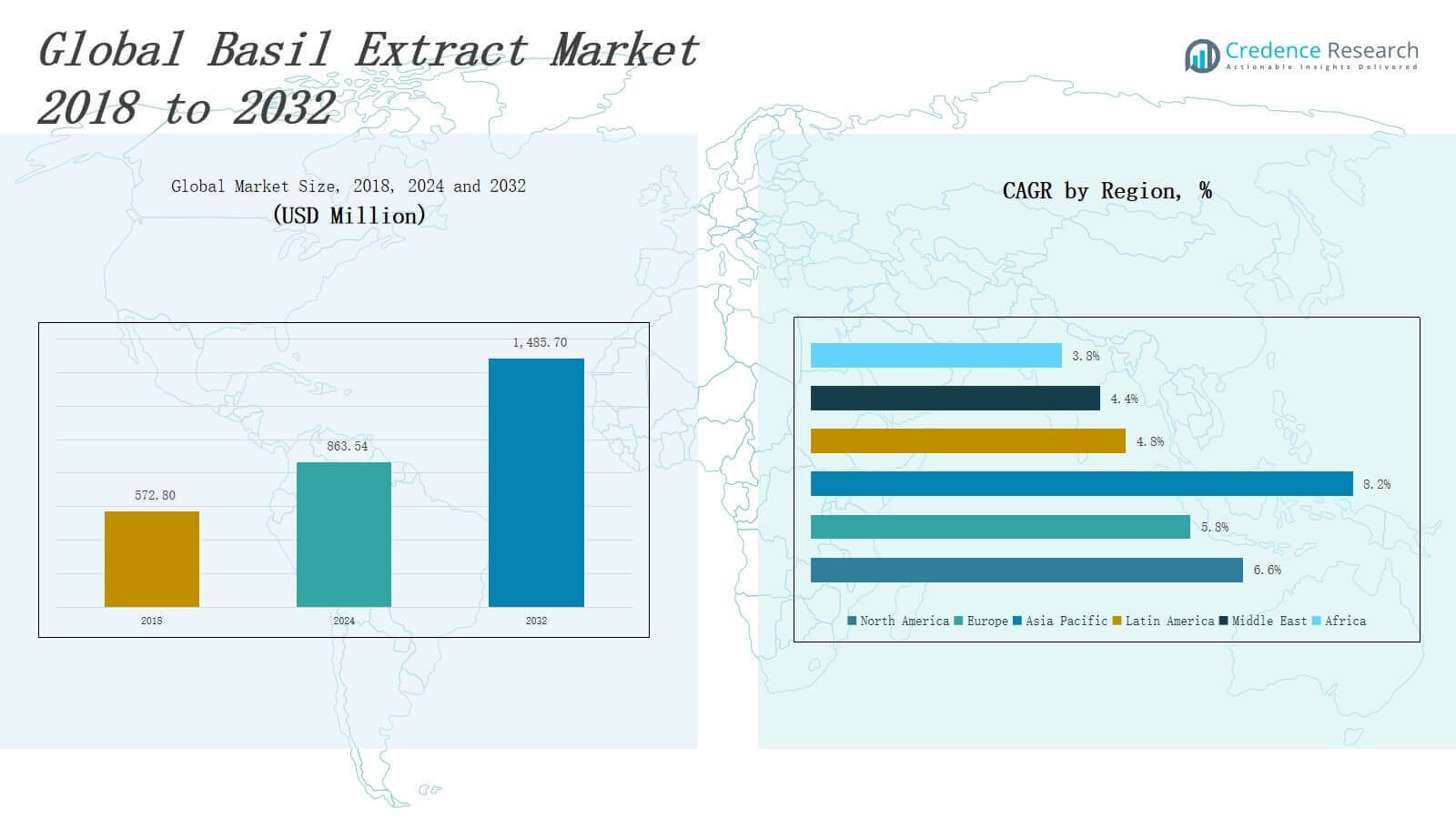 Global Basil Extract Market 2018 to 2032

Credence Research
Actionable Insights Delivered

Global Market Size, 2018, 2024 and 2032
(USD Million)

572.80
863.54
1,485.70
2018
2024
2032

CAGR by Region, %

3.8%
4.4%
4.8%
8.2%
5.8%
6.6%

North America Europe Asia Pacific Latin America Middle East Africa